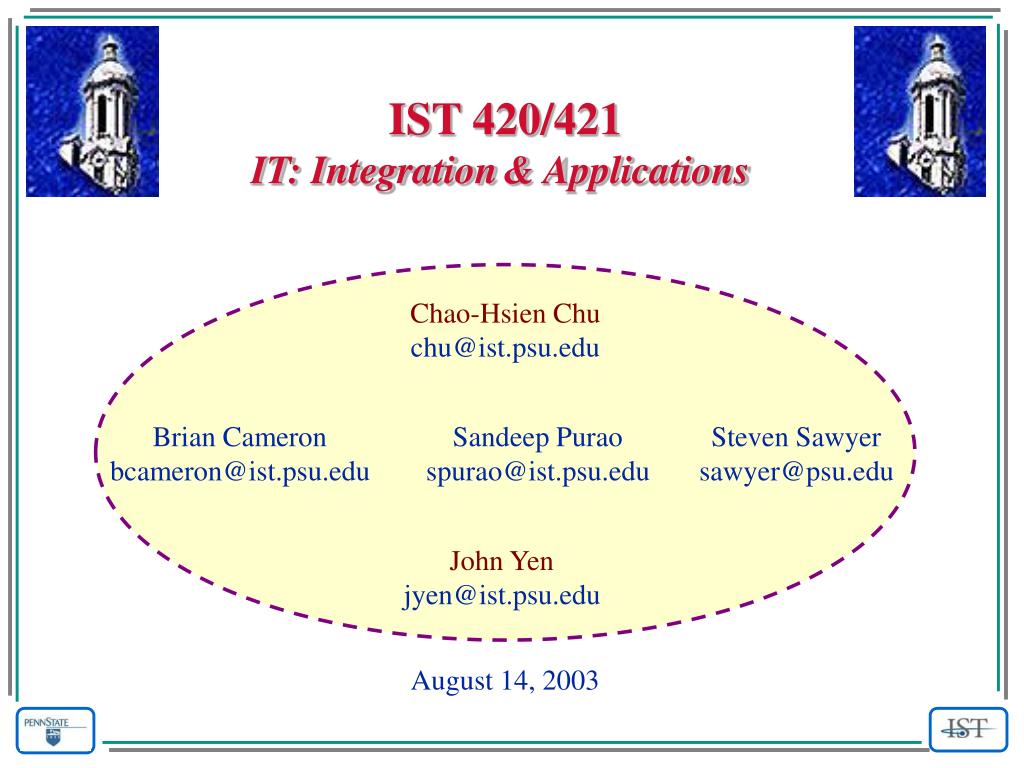 IST 420/421
IT: Integration & Applications

Chao-Hsien Chu
chu@ist.psu.edu

Brian Cameron
bcameron@ist.psu.edu

Sandeep Purao
spurao@ist.psu.edu

Steven Sawyer
sawyer@psu.edu

John Yen
jyen@ist.psu.edu

August 14, 2003

PENNSTATE

IST